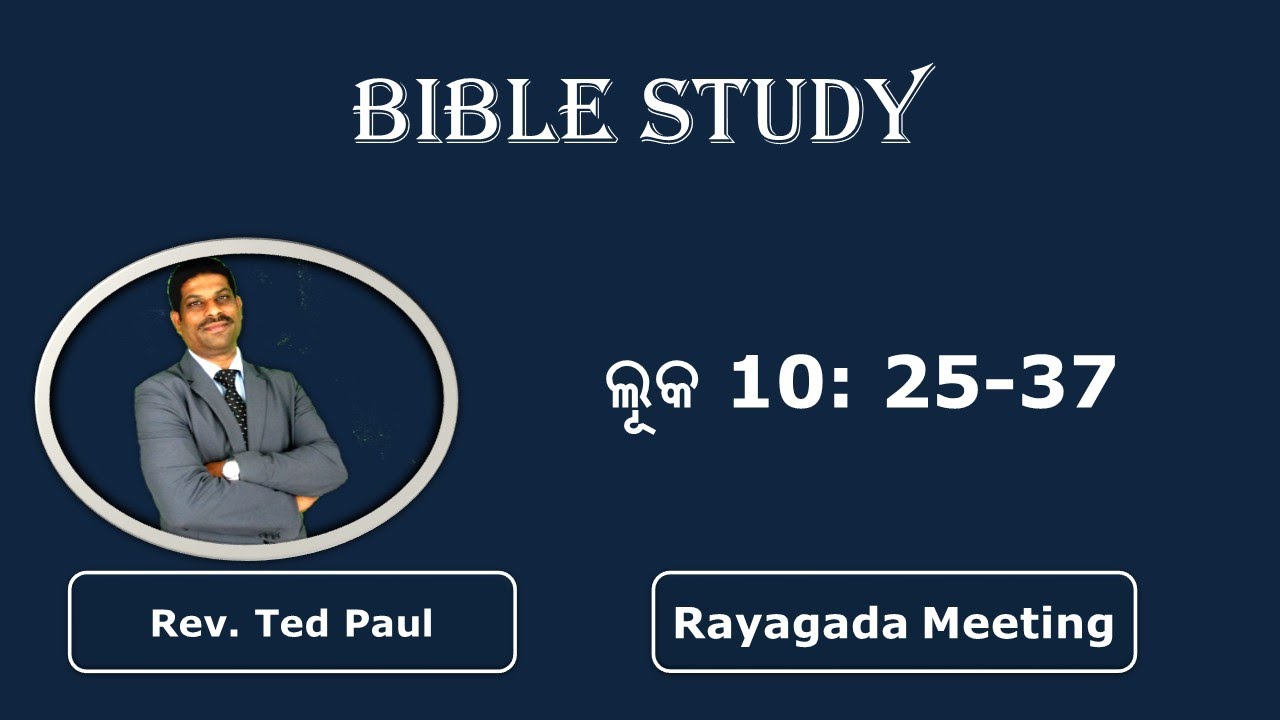 BIBLE STUDY

ଲୂକ 10: 25-37

Rev. Ted Paul

Rayagada Meeting